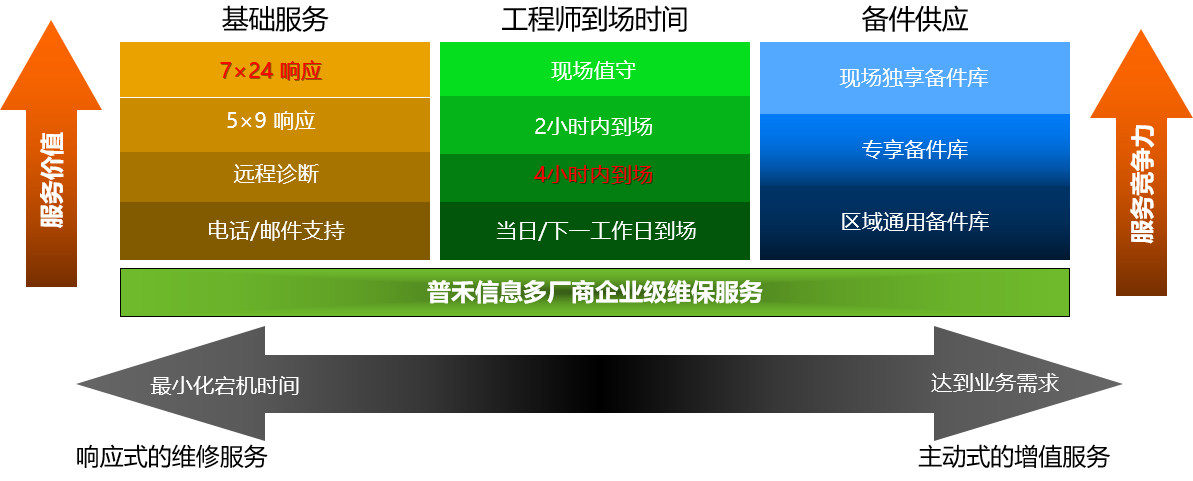 服务价值

基础服务

7×24 响应

5×9 响应

远程诊断

电话/邮件支持

工程师到场时间

现场值守

2小时内到场

4小时内到场

当日/下一工作日到场

备件供应

现场独享备件库

专享备件库

区域通用备件库

服务竞争力

普禾信息多厂商企业级维保服务

最小化宕机时间

达到业务需求

响应式的维修服务

主动式的增值服务